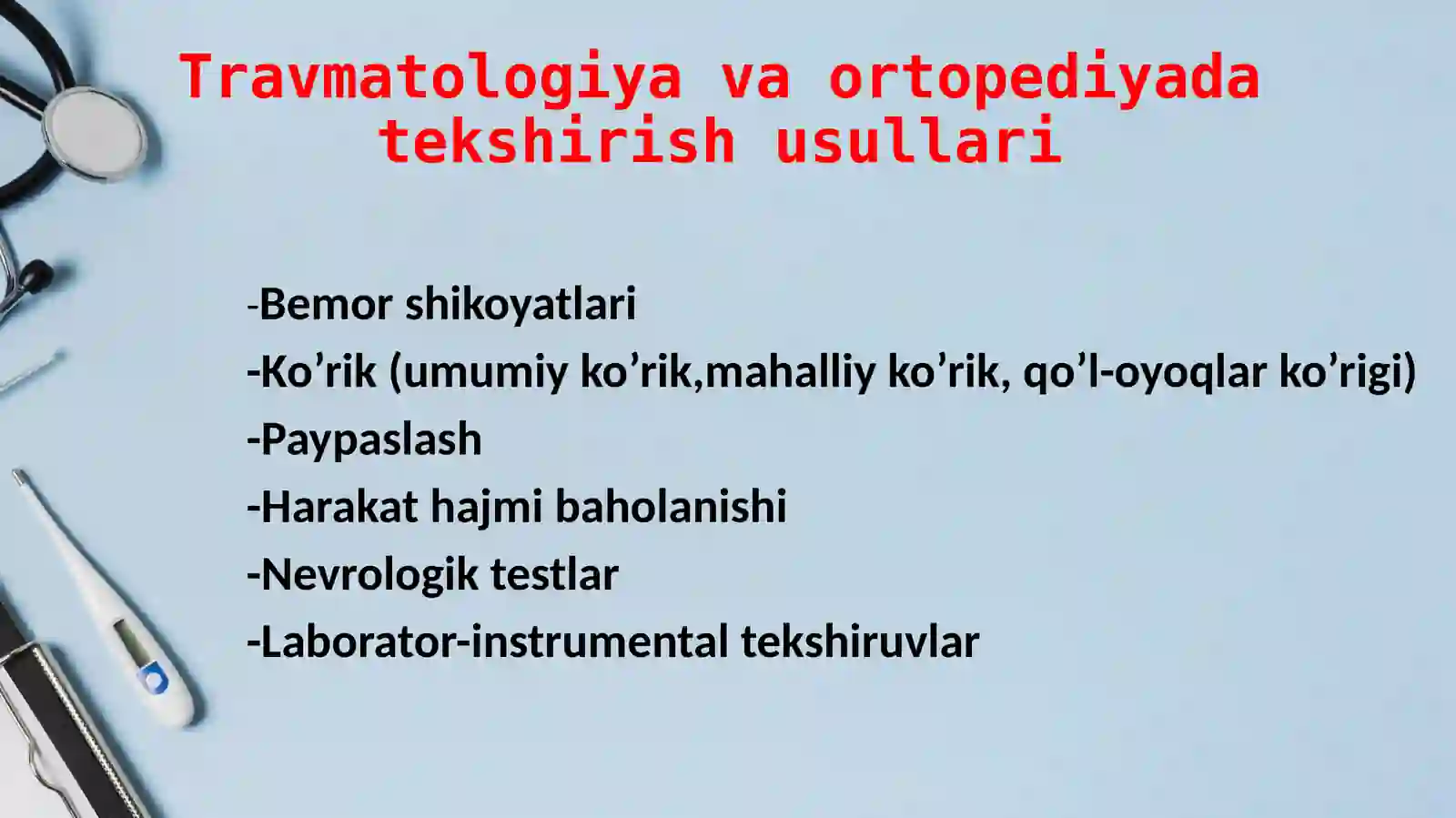 Travmatologiya va ortopediyada tekshirish usullari

-Bemor shikoyatlari
-Ko’rik (umumiy ko’rik,mahalliy ko’rik, qo’l-oyoqlar ko’rigi)
-Paypaslash
-Harakat hajmi baholanishi
-Nevrologik testlar
-Laborator-instrumental tekshiruvlar